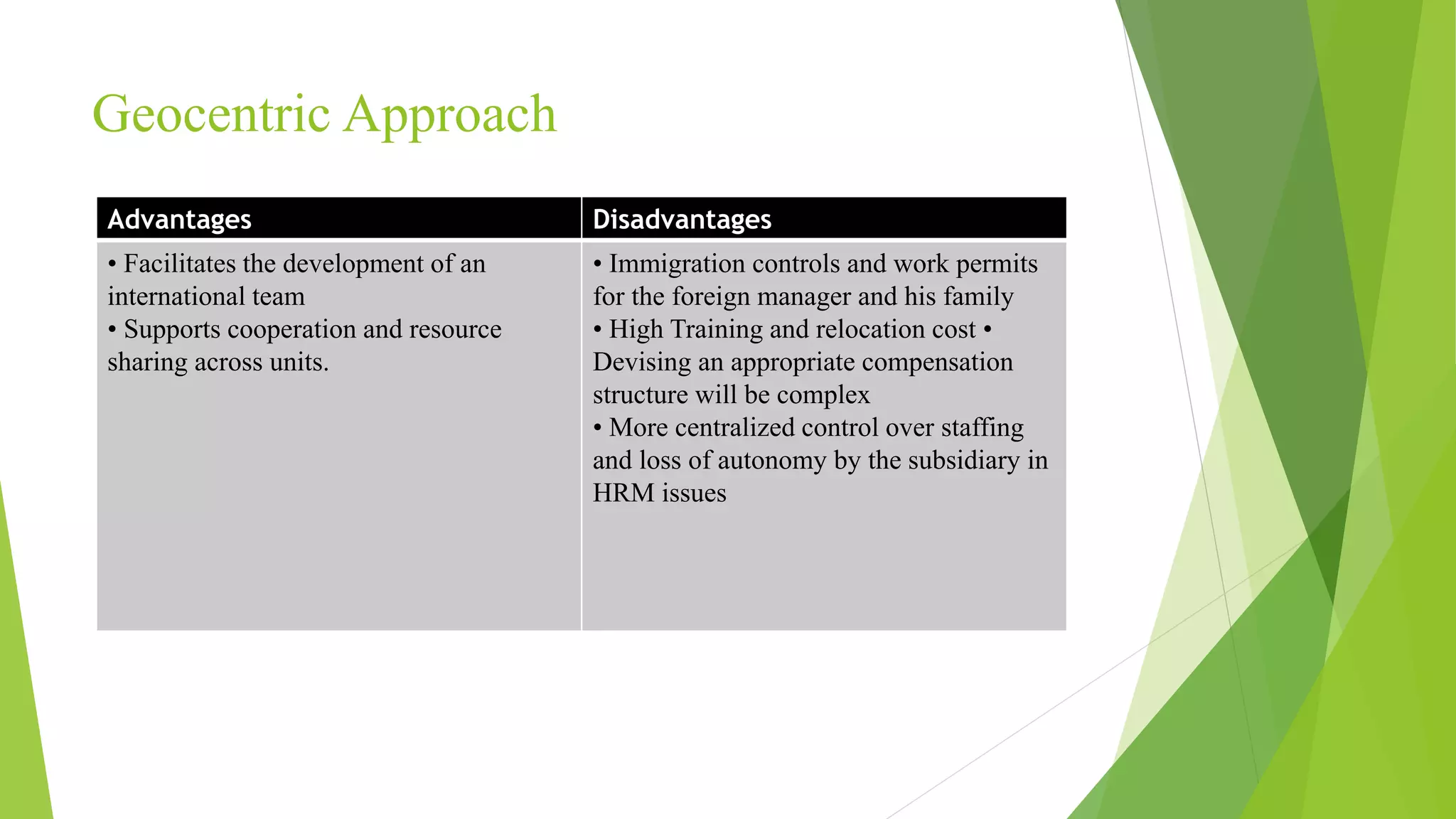 Geocentric Approach

| Advantages | Disadvantages |
|---|---|
| • Facilitates the development of an international team • Supports cooperation and resource sharing across units. | • Immigration controls and work permits for the foreign manager and his family • High Training and relocation cost • Devising an appropriate compensation structure will be complex • More centralized control over staffing and loss of autonomy by the subsidiary in HRM issues |